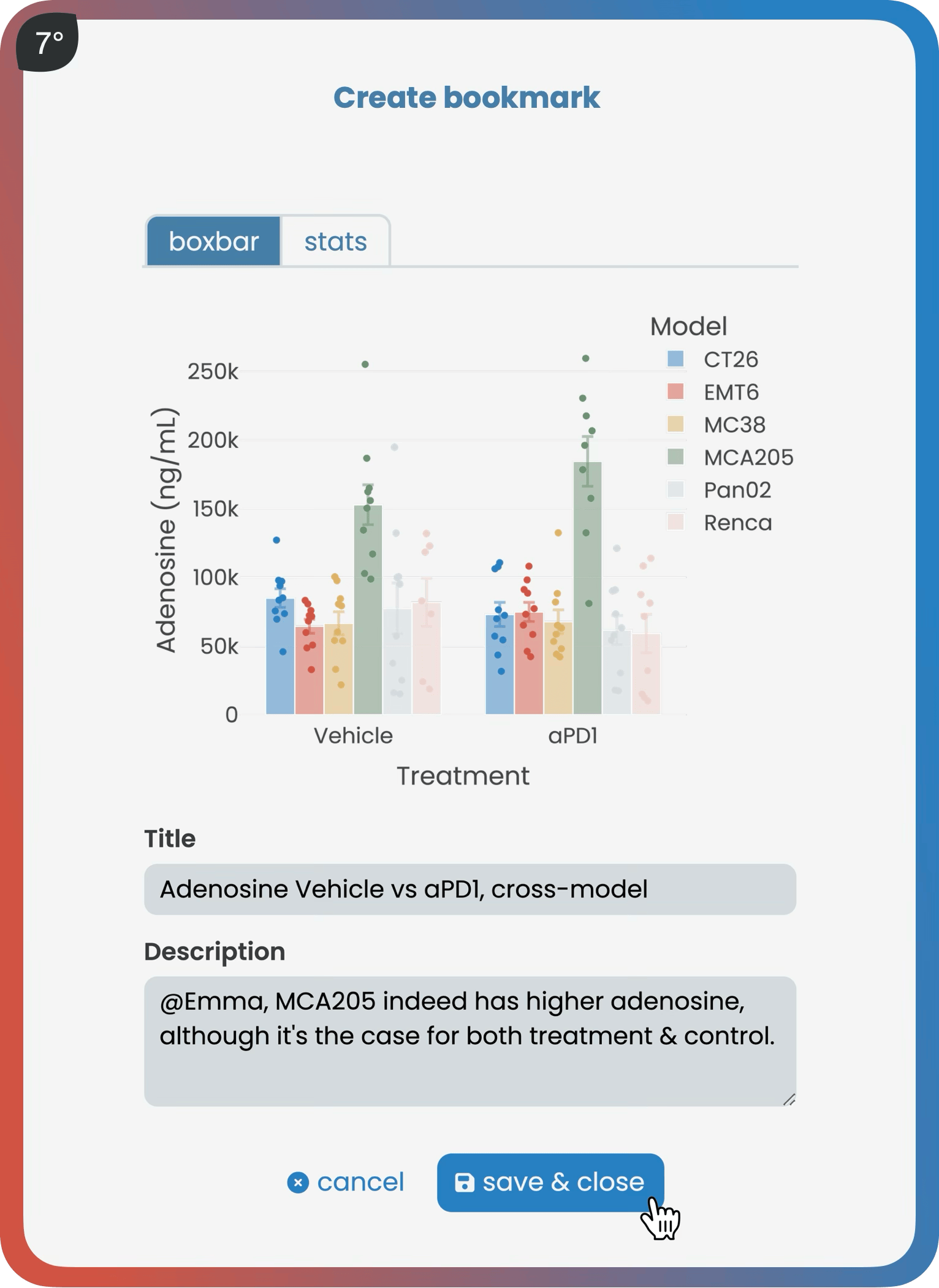 7°

Create bookmark

boxbar stats

Model
CT26
EMT6
MC38
MCA205
Pan02
Renca

Adenosine (ng/mL)
250k
200k
150k
100k
50k
0

Vehicle aPD1
Treatment

Title
Adenosine Vehicle vs aPD1, cross-model

Description
@Emma, MCA205 indeed has higher adenosine, although it's the case for both treatment & control.

cancel save & close